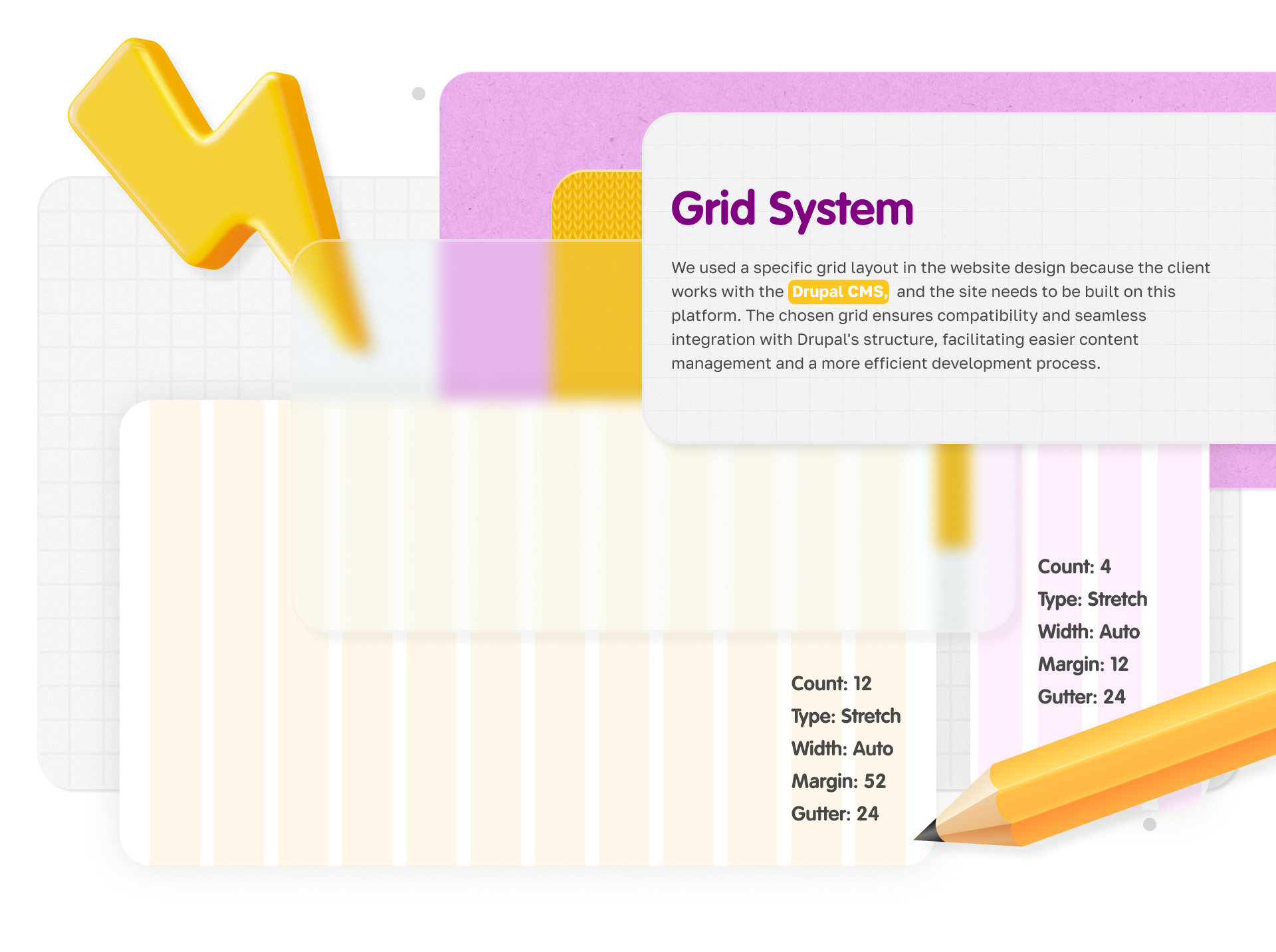 Grid System

We used a specific grid layout in the website design because the client works with the Drupal CMS, and the site needs to be built on this platform. The chosen grid ensures compatibility and seamless integration with Drupal's structure, facilitating easier content management and a more efficient development process.

Count: 4
Type: Stretch
Width: Auto
Margin: 12
Gutter: 24

Count: 12
Type: Stretch
Width: Auto
Margin: 52
Gutter: 24